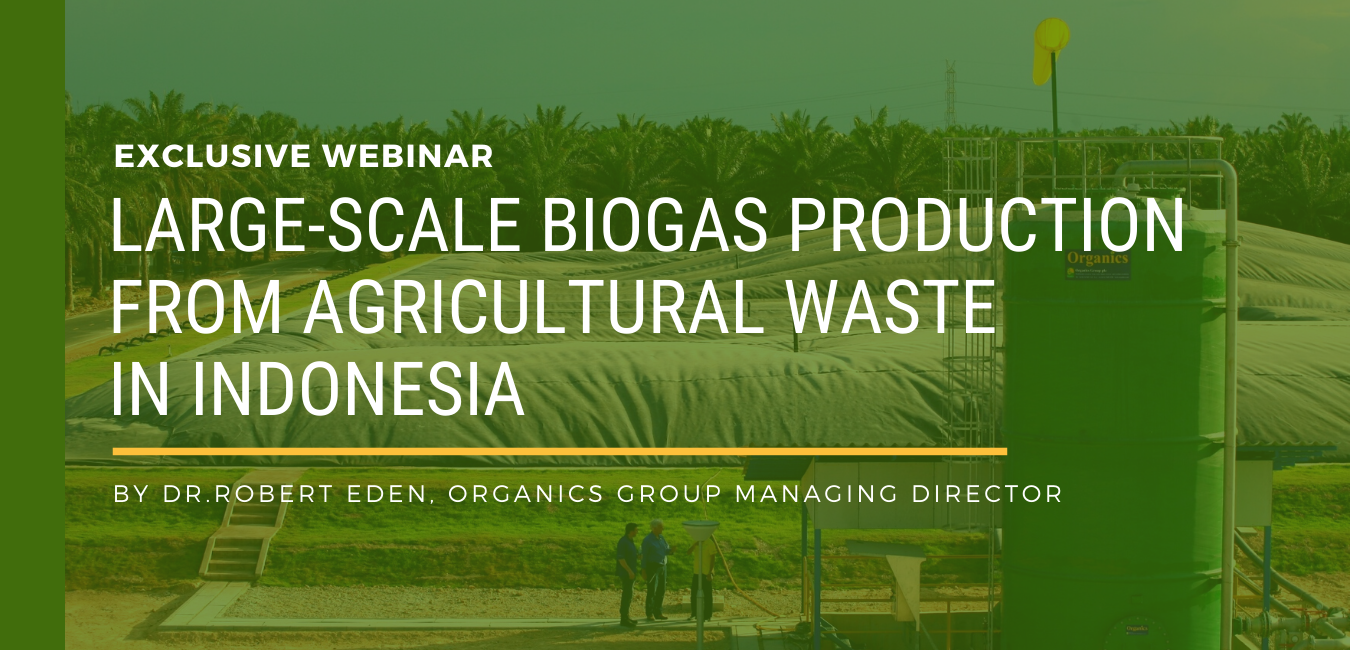 EXCLUSIVE WEBINAR

LARGE-SCALE BIOGAS PRODUCTION FROM AGRICULTURAL WASTE IN INDONESIA

BY DR.ROBERT EDEN, ORGANICS GROUP MANAGING DIRECTOR

Organics